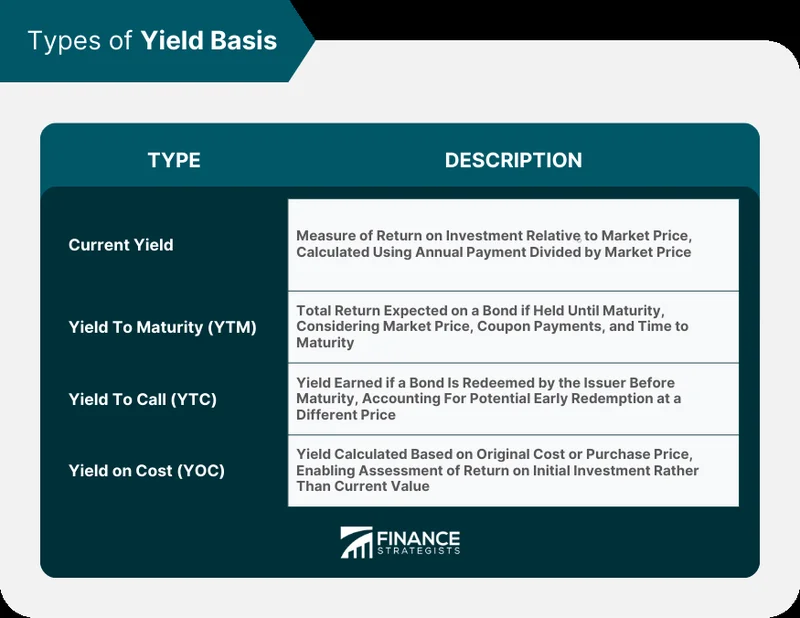 Types of **Yield Basis**

| TYPE | DESCRIPTION |
|---|---|
| Current Yield | Measure of Return on Investment Relative to Market Price, Calculated Using Annual Payment Divided by Market Price |
| Yield To Maturity (YTM) | Total Return Expected on a Bond if Held Until Maturity, Considering Market Price, Coupon Payments, and Time to Maturity |
| Yield To Call (YTC) | Yield Earned if a Bond Is Redeemed by the Issuer Before Maturity, Accounting For Potential Early Redemption at a Different Price |
| Yield on Cost (YOC) | Yield Calculated Based on Original Cost or Purchase Price, Enabling Assessment of Return on Initial Investment Rather Than Current Value |

FINANCE STRATEGISTS